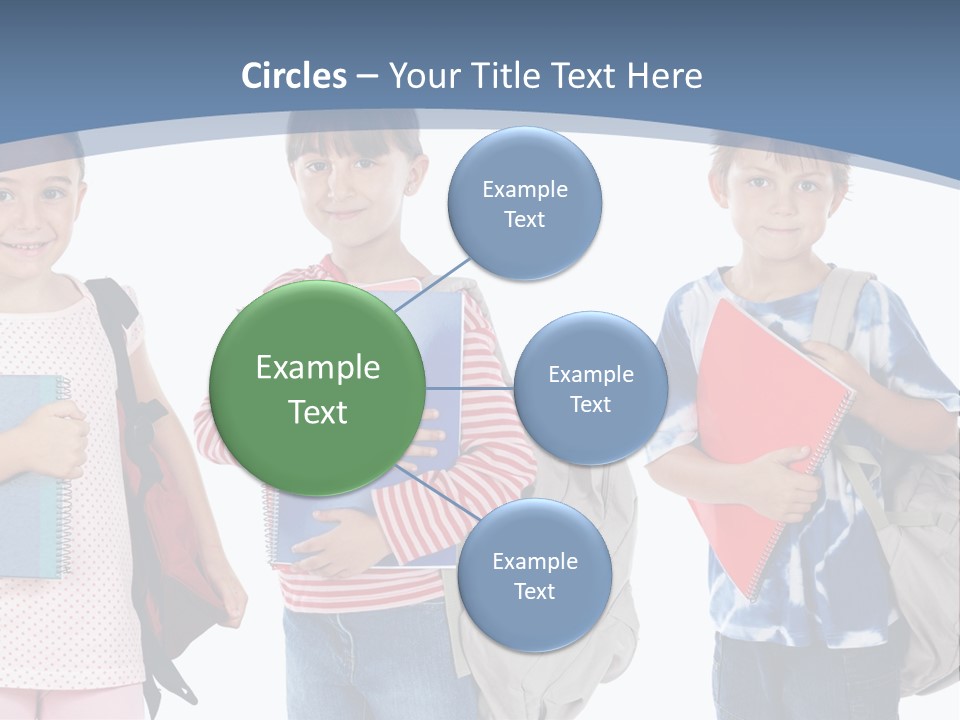 Circles – Your Title Text Here

Example Text

Example Text

Example Text

Example Text